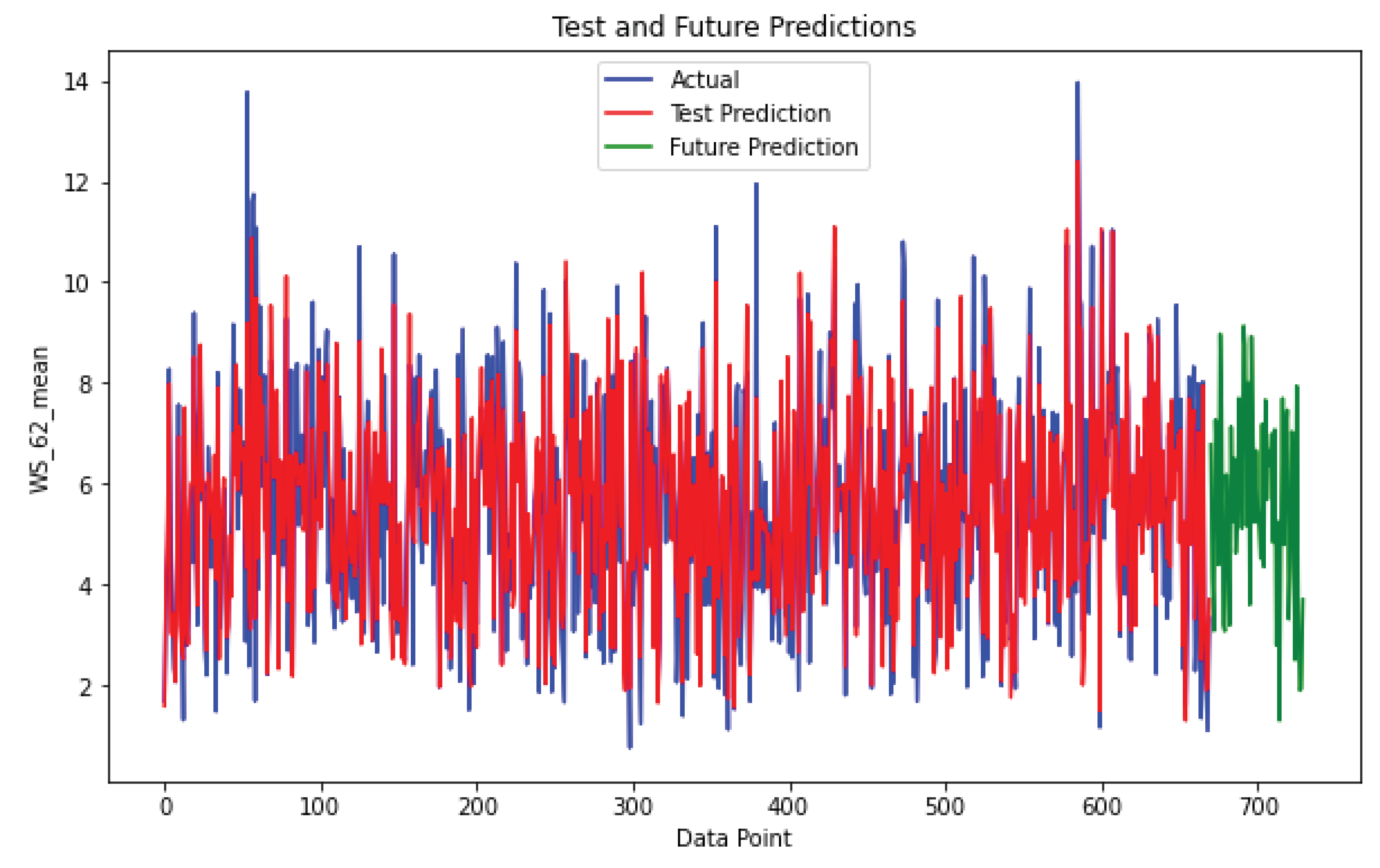 Test and Future Predictions

Actual
Test Prediction
Future Prediction

WS_62_mean

14
12
10
8
6
4
2

0
100
200
300
400
500
600
700

Data Point